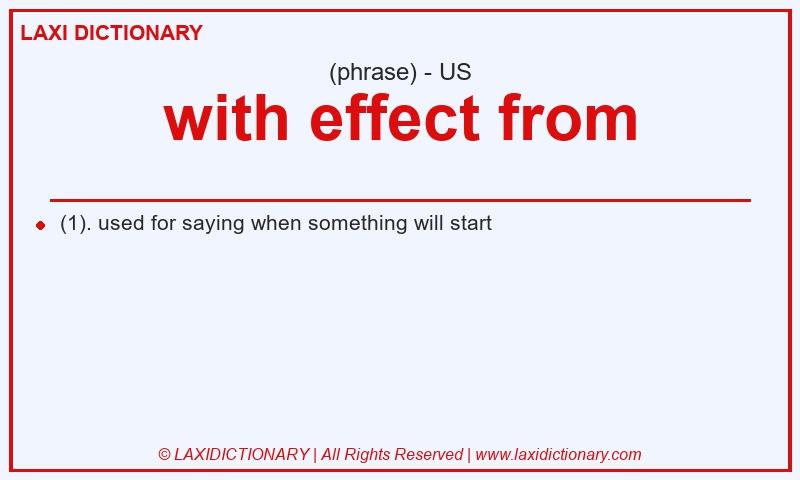 LAXI DICTIONARY

(phrase) - US

with effect from

(1). used for saying when something will start

© LAXIDICTIONARY | All Rights Reserved | www.laxidictionary.com